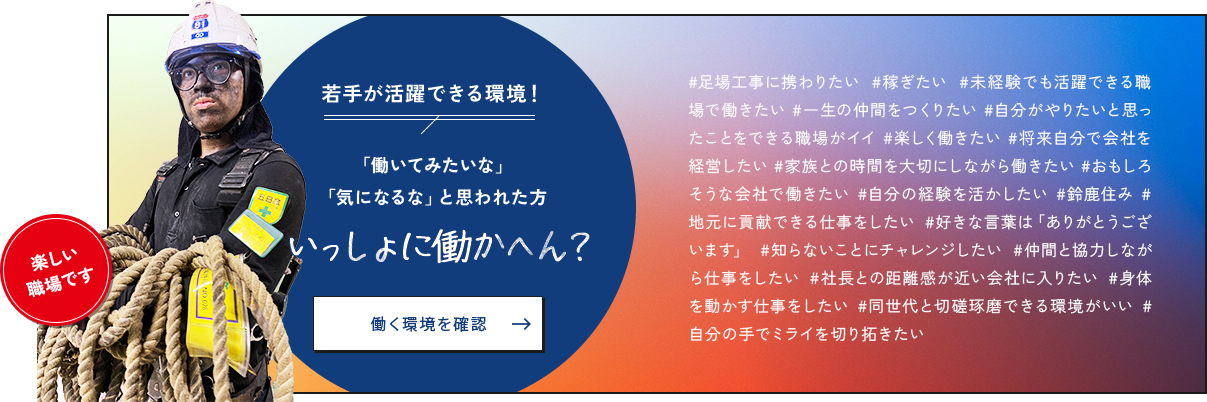 楽しい職場です

若手が活躍できる環境！

「働いてみたいな」
「気になるな」と思われた方

いっしょに働かへん？

働く環境を確認 →

#足場工事に携わりたい #稼ぎたい #未経験でも活躍できる職場で働きたい #一生の仲間をつくりたい #自分がやりたいと思ったことをできる職場がイイ #楽しく働きたい #将来自分で会社を経営したい #家族との時間を大切にしながら働きたい #おもしろそうな会社で働きたい #自分の経験を活かしたい #鈴鹿住み #地元に貢献できる仕事をしたい #好きな言葉は「ありがとうございます」 #知らないことにチャレンジしたい #仲間と協力しながら仕事をしたい #社長との距離感が近い会社に入りたい #身体を動かす仕事をしたい #同世代と切磋琢磨できる環境がいい #自分の手でミライを切り拓きたい